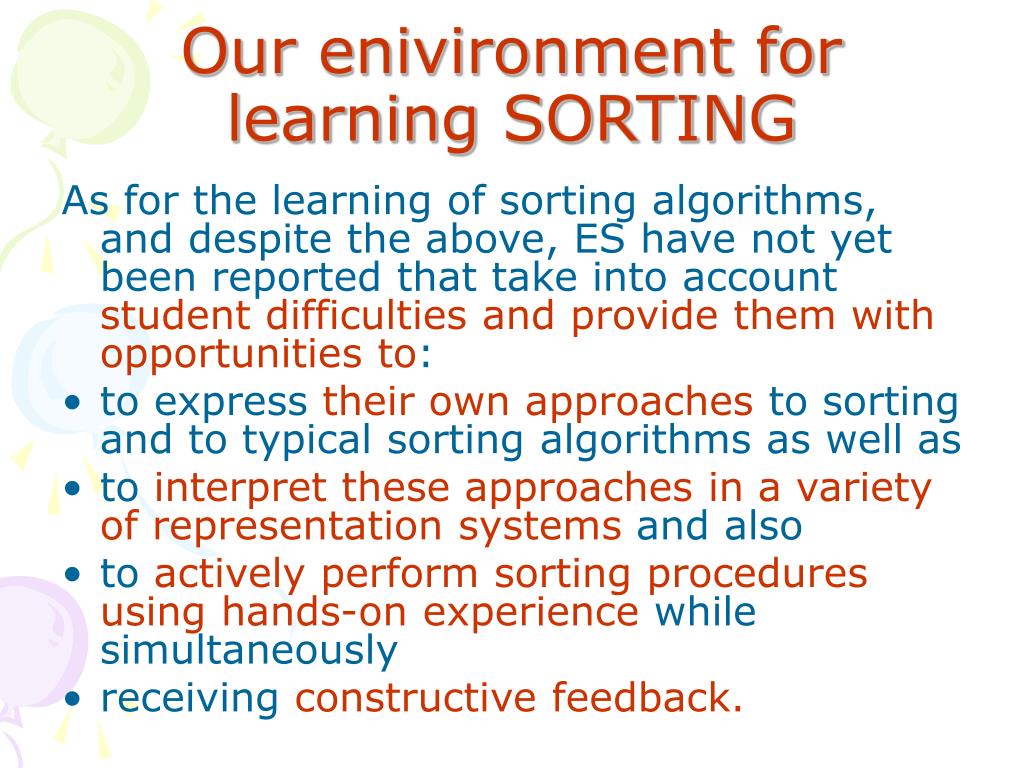 Our enivironment for learning SORTING

As for the learning of sorting algorithms, and despite the above, ES have not yet been reported that take into account student difficulties and provide them with opportunities to:

• to express their own approaches to sorting and to typical sorting algorithms as well as
• to interpret these approaches in a variety of representation systems and also
• to actively perform sorting procedures using hands-on experience while simultaneously
• receiving constructive feedback.